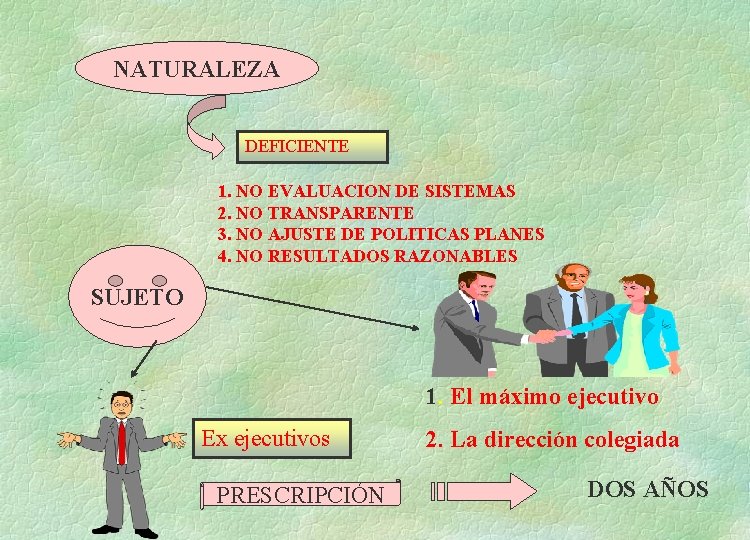 NATURALEZA

DEFICIENTE

1. NO EVALUACION DE SISTEMAS
2. NO TRANSPARENTE
3. NO AJUSTE DE POLITICAS PLANES
4. NO RESULTADOS RAZONABLES

SUJETO

1. El máximo ejecutivo

2. La dirección colegiada

Ex ejecutivos

PRESCRIPCIÓN

DOS AÑOS